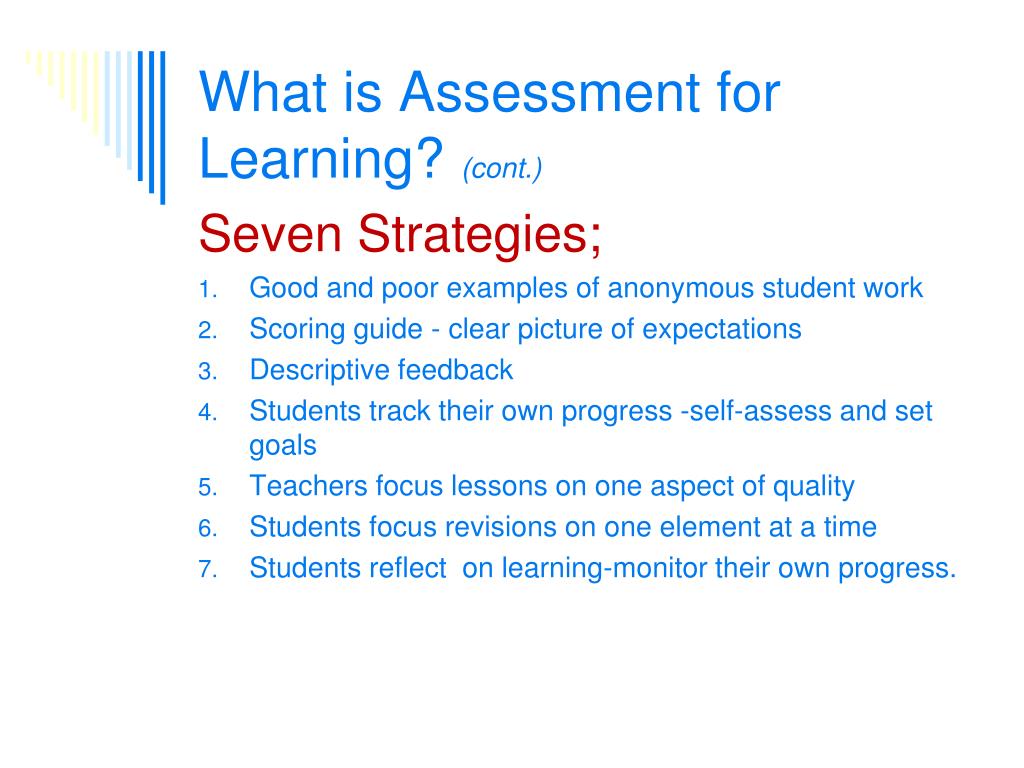 What is Assessment for Learning? (cont.)

Seven Strategies;

1. Good and poor examples of anonymous student work
2. Scoring guide - clear picture of expectations
3. Descriptive feedback
4. Students track their own progress -self-assess and set goals
5. Teachers focus lessons on one aspect of quality
6. Students focus revisions on one element at a time
7. Students reflect  on learning-monitor their own progress.